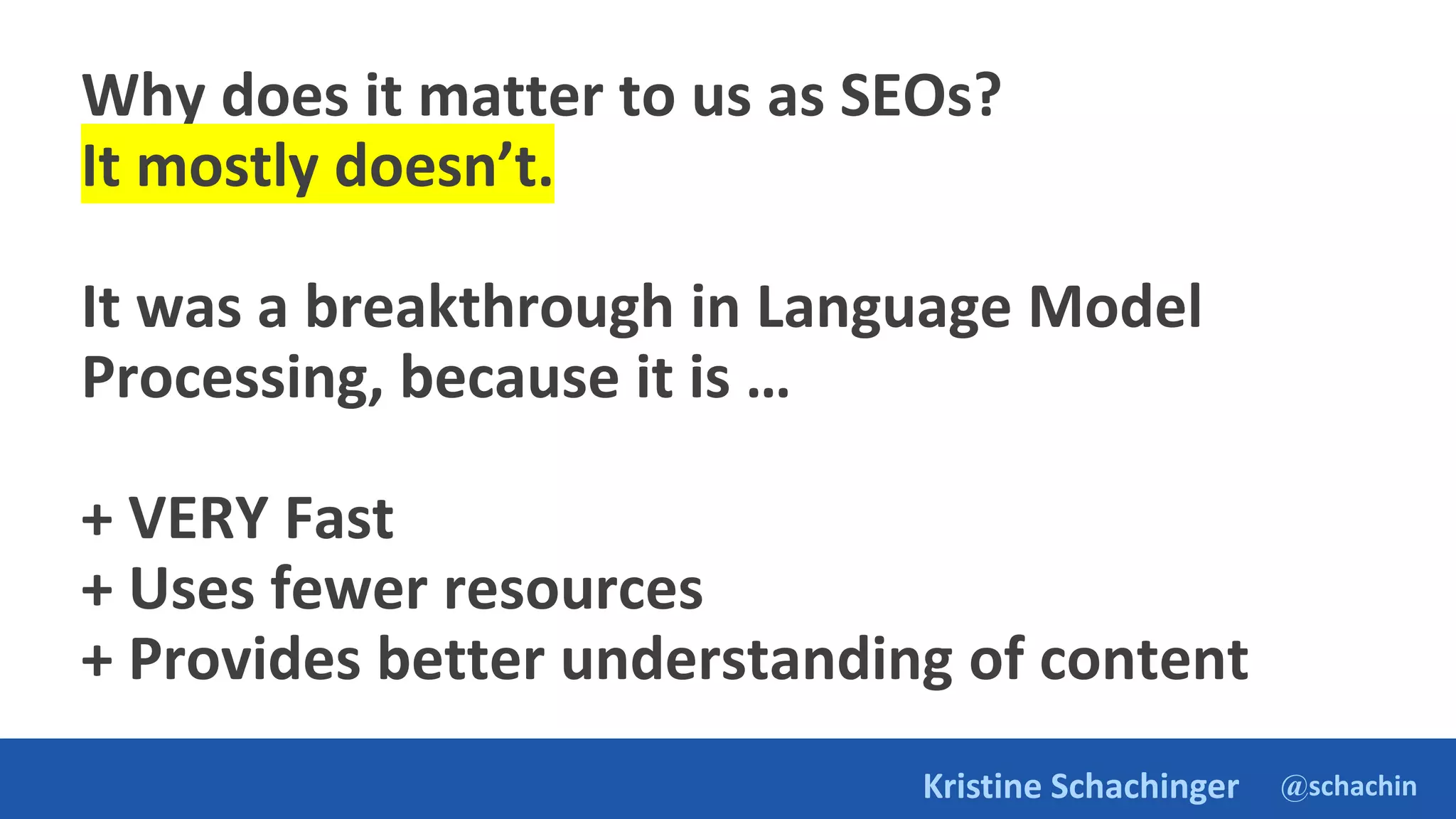 Why does it matter to us as SEOs?
It mostly doesn't.

It was a breakthrough in Language Model Processing, because it is …

+ VERY Fast
+ Uses fewer resources
+ Provides better understanding of content

Kristine Schachinger @schachin